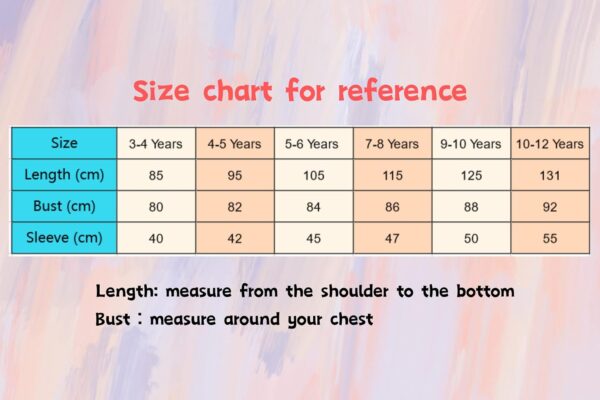 Size chart for reference

| Size | 3-4 Years | 4-5 Years | 5-6 Years | 7-8 Years | 9-10 Years | 10-12 Years |
|---|---|---|---|---|---|---|
| Length (cm) | 85 | 95 | 105 | 115 | 125 | 131 |
| Bust (cm) | 80 | 82 | 84 | 86 | 88 | 92 |
| Sleeve (cm) | 40 | 42 | 45 | 47 | 50 | 55 |

Length: measure from the shoulder to the bottom
Bust : measure around your chest